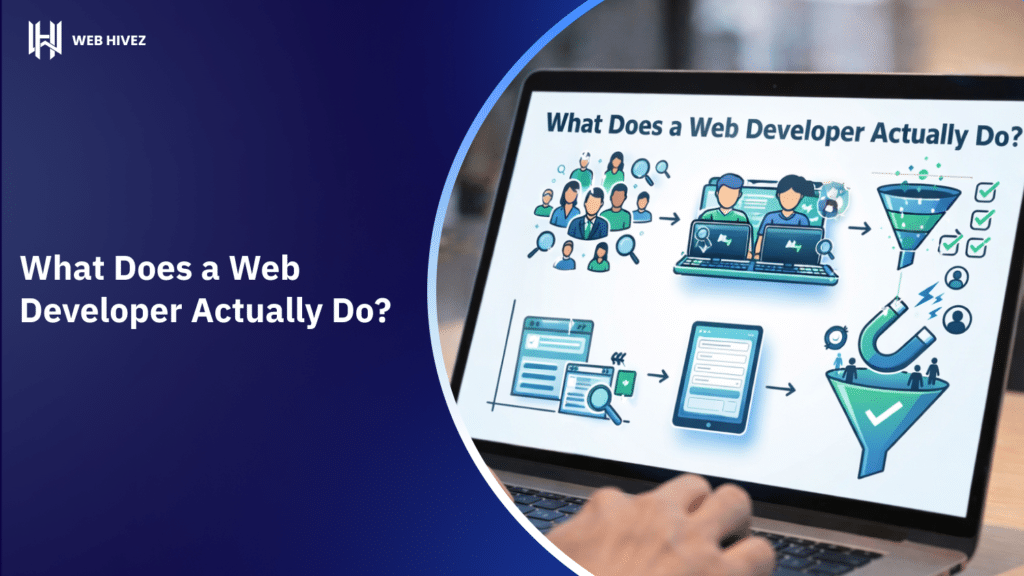 WEB HIVEZ

What Does a Web Developer Actually Do?

What Does a Web Developer Actually Do?